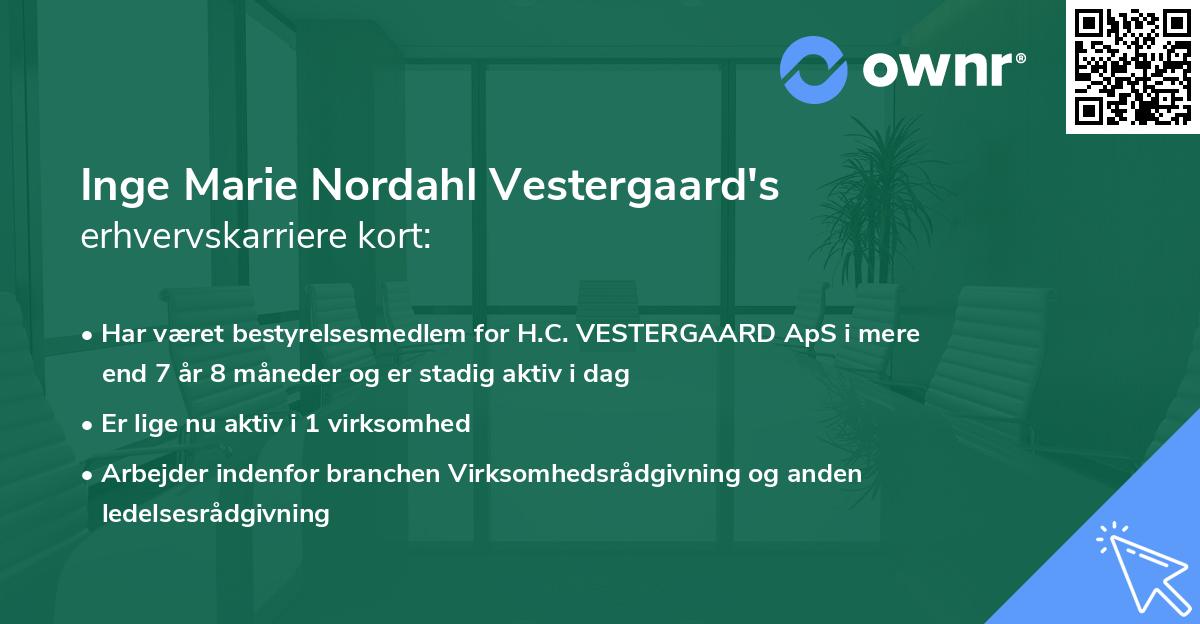 ownr®

Inge Marie Nordahl Vestergaard's
erhvervskarriere kort:

• Har været bestyrelsesmedlem for H.C. VESTERGAARD ApS i mere end 7 år 8 måneder og er stadig aktiv i dag

• Er lige nu aktiv i 1 virksomhed

• Arbejder indenfor branchen Virksomhedsrådgivning og anden ledelsesrådgivning